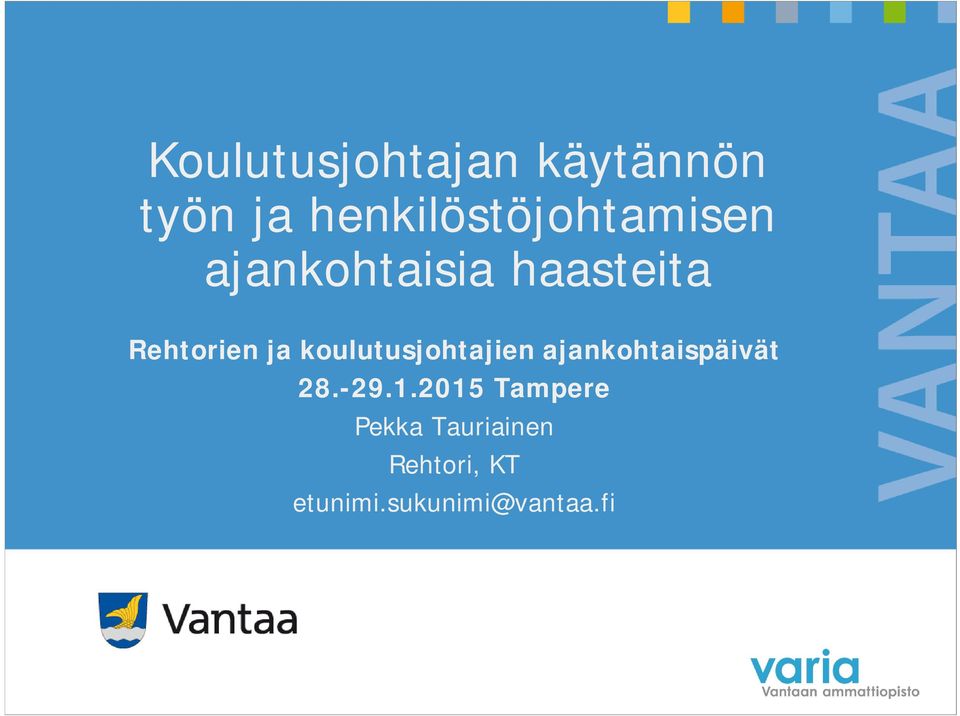 Koulutusjohtajan käytännön työn ja henkilöstöjohtamisen ajankohtaisia haasteita

Rehtorien ja koulutusjohtajien ajankohtaispäivät
28.-29.1.2015 Tampere
Pekka Tauriainen
Rehtori, KT
etunimi.sukunimi@vantaa.fi

VANTAA

Vantaa

varia
Vantaan ammattiopisto